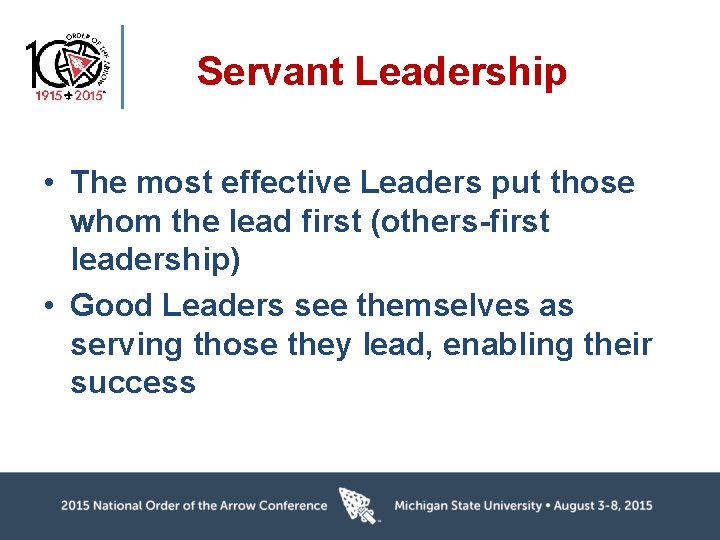 100 ORDER OF THE ARROW
1915 2015

Servant Leadership

• The most effective Leaders put those whom the lead first (others-first leadership)
• Good Leaders see themselves as serving those they lead, enabling their success

2015 National Order of the Arrow Conference
Michigan State University • August 3-8, 2015